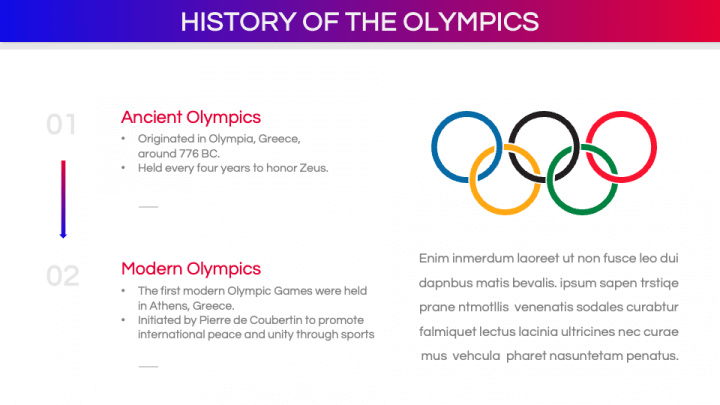 HISTORY OF THE OLYMPICS

01

Ancient Olympics

• Originated in Olympia, Greece, around 776 BC.
• Held every four years to honor Zeus.

02

Modern Olympics

• The first modern Olympic Games were held in Athens, Greece.
• Initiated by Pierre de Coubertin to promote international peace and unity through sports

Enim inmerdum laoreet ut non fusce leo dui dapnbus matis bevalis. ipsum sapen trstiqe prane ntmotllis venenatis sodales curabtur falmiquet lectus lacinia ultricines nec curae mus vehcula pharet nasuntetam penatus.